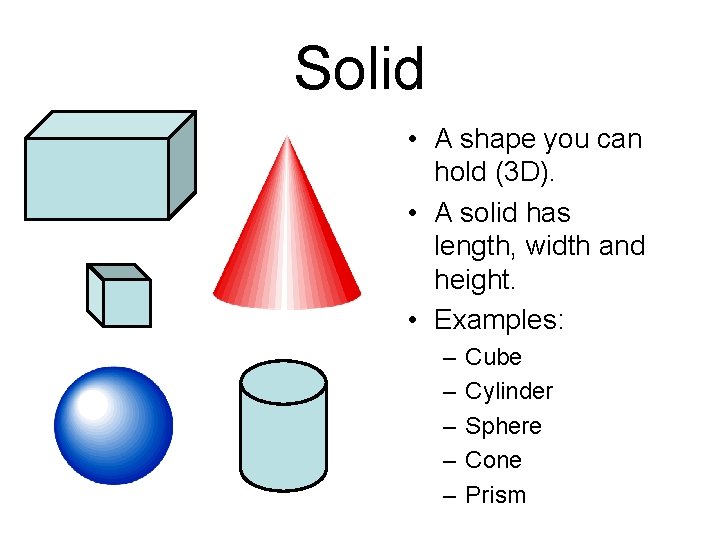 Solid

• A shape you can hold (3D).
• A solid has length, width and height.
• Examples:
  – Cube
  – Cylinder
  – Sphere
  – Cone
  – Prism